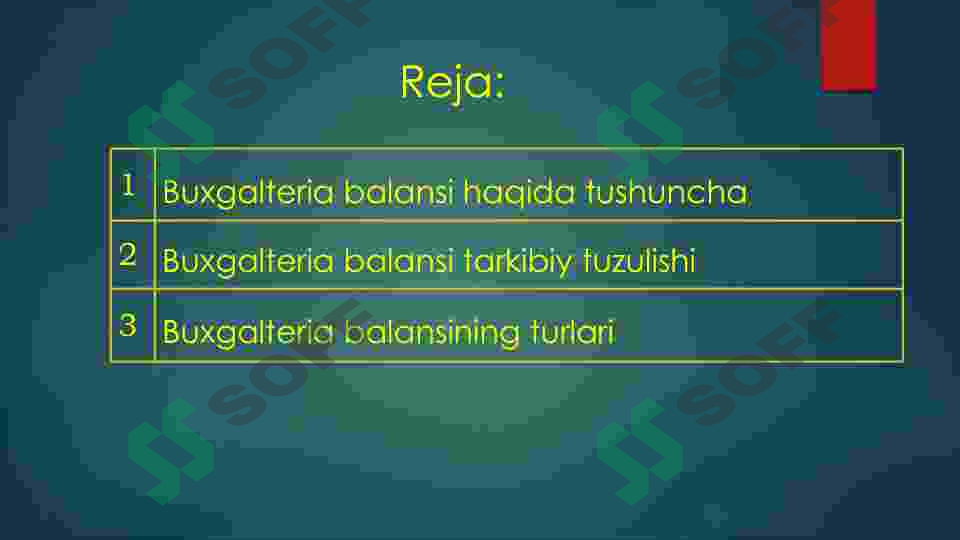 Reja:

| 1 | Buxgalteria balansi haqida tushuncha |
|---|---|
| 2 | Buxgalteria balansi tarkibiy tuzulishi |
| 3 | Buxgalteria balansining turlari |

SOFF SOFF SOFF SOFF